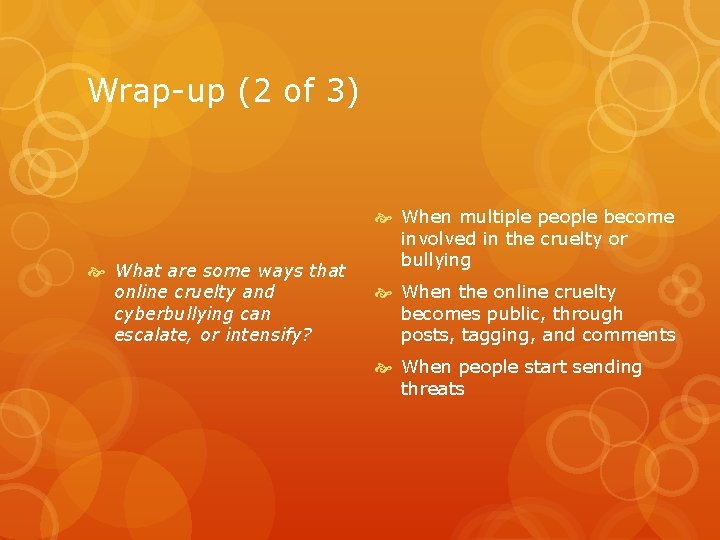 Wrap-up (2 of 3)

What are some ways that online cruelty and cyberbullying can escalate, or intensify?

When multiple people become involved in the cruelty or bullying

When the online cruelty becomes public, through posts, tagging, and comments

When people start sending threats